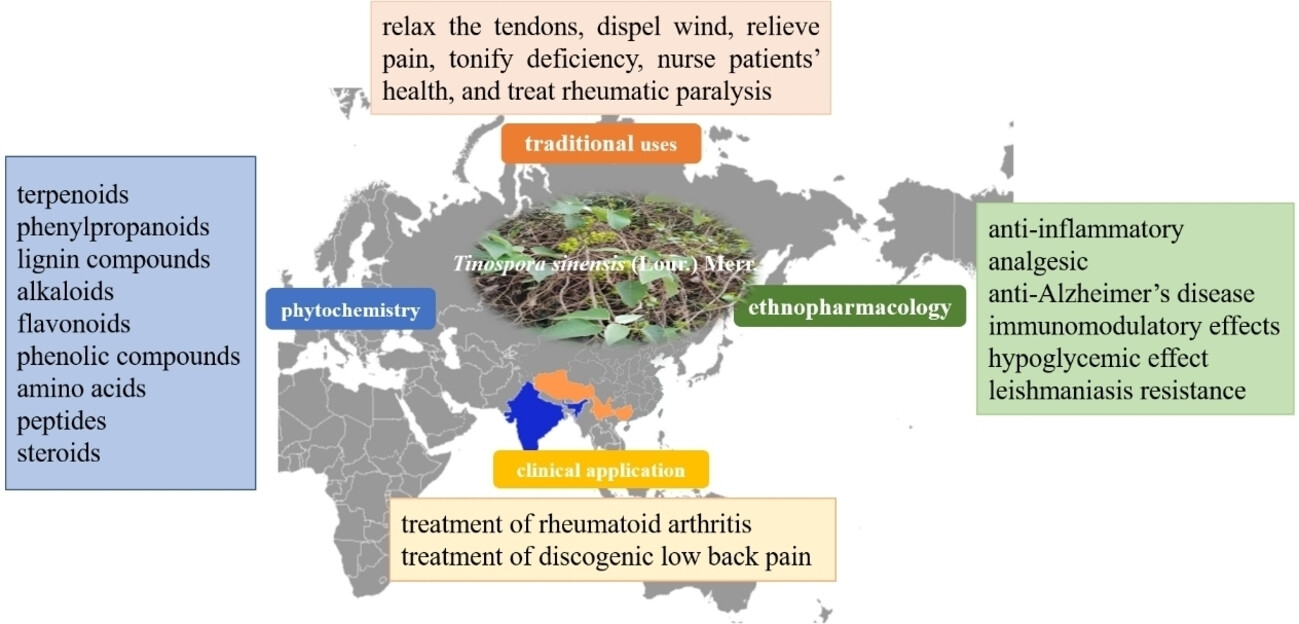 relax the tendons, dispel wind, relieve pain, tonify deficiency, nurse patients' health, and treat rheumatic paralysis

traditional uses

terpenoids
phenylpropanoids
lignin compounds
alkaloids
flavonoids
phenolic compounds
amino acids
peptides
steroids

phytochemistry

Tinospora sinensis (Lour.) Merr.

ethnopharmacology

anti-inflammatory
analgesic
anti-Alzheimer's disease
immunomodulatory effects
hypoglycemic effect
leishmaniasis resistance

clinical application

treatment of rheumatoid arthritis
treatment of discogenic low back pain